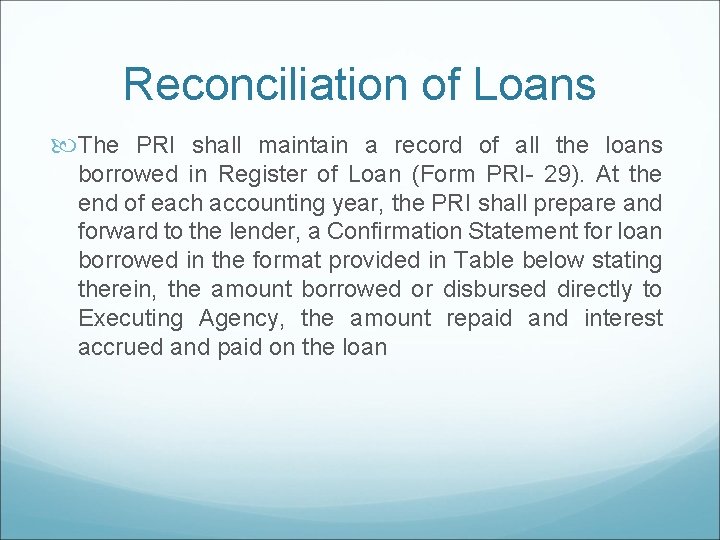 Reconciliation of Loans

The PRI shall maintain a record of all the loans borrowed in Register of Loan (Form PRI- 29). At the end of each accounting year, the PRI shall prepare and forward to the lender, a Confirmation Statement for loan borrowed in the format provided in Table below stating therein, the amount borrowed or disbursed directly to Executing Agency, the amount repaid and interest accrued and paid on the loan